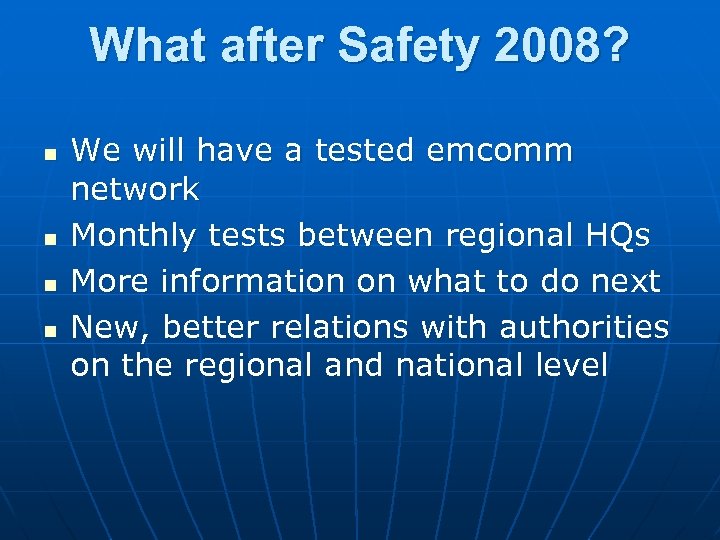 What after Safety 2008?

- We will have a tested emcomm network
- Monthly tests between regional HQs
- More information on what to do next
- New, better relations with authorities on the regional and national level